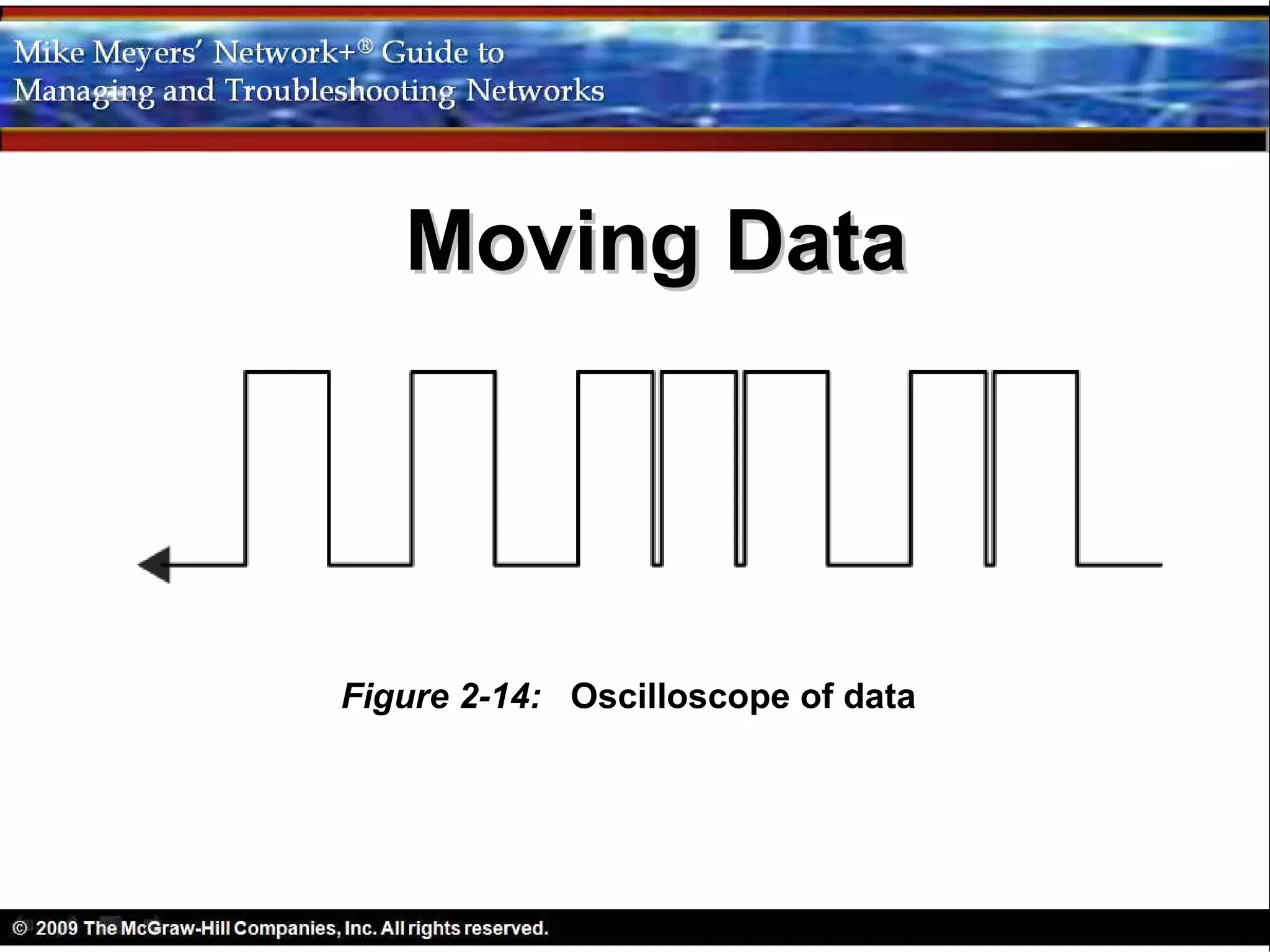 Mike Meyers' Network+® Guide to
Managing and Troubleshooting Networks

Moving Data

Figure 2-14: Oscilloscope of data

© 2009 The McGraw-Hill Companies, Inc. All rights reserved.